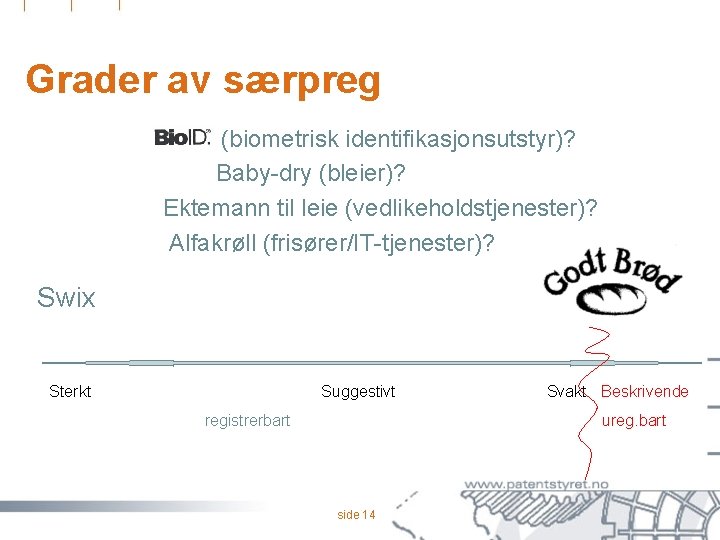 Grader av særpreg

BioID (biometrisk identifikasjonsutstyr)?

Baby-dry (bleier)?

Ektemann til leie (vedlikeholdstjenester)?

Alfakrøll (frisører/IT-tjenester)?

Godt Brød

Swix

Sterkt

Suggestivt

Svakt

Beskrivende

registrerbart

ureg.bart

www.patentstyret.no

side 14